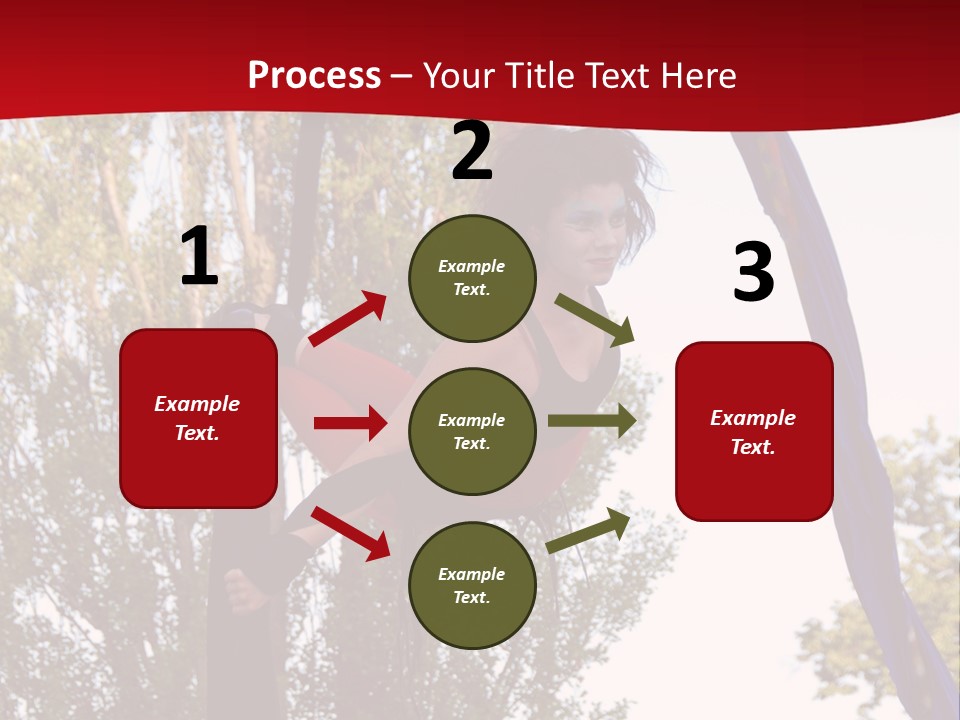 Process – Your Title Text Here

1

Example Text.

2

Example Text.

Example Text.

Example Text.

3

Example Text.